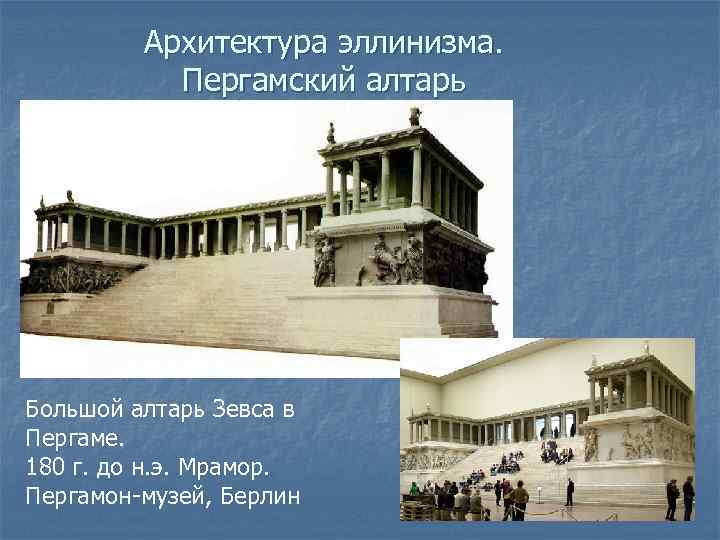 Архитектура эллинизма.
Пергамский алтарь

Большой алтарь Зевса в Пергаме.
180 г. до н.э. Мрамор.
Пергамон-музей, Берлин